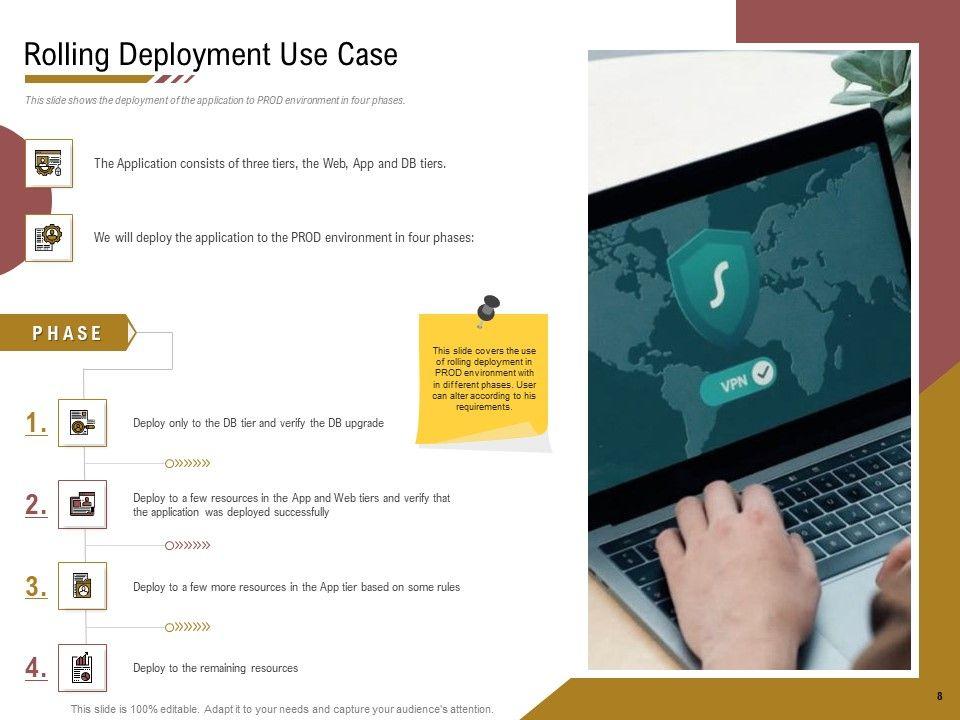 Rolling Deployment Use Case

This slide shows the deployment of the application to PROD environment in four phases.

The Application consists of three tiers, the Web, App and DB tiers.

We will deploy the application to the PROD environment in four phases:

PHASE

This slide covers the use of rolling deployment in PROD environment with in different phases. User can alter according to his requirements.

1. Deploy only to the DB tier and verify the DB upgrade

2. Deploy to a few resources in the App and Web tiers and verify that the application was deployed successfully

3. Deploy to a few more resources in the App tier based on some rules

4. Deploy to the remaining resources

VPN

This slide is 100% editable. Adapt it to your needs and capture your audience's attention.

8